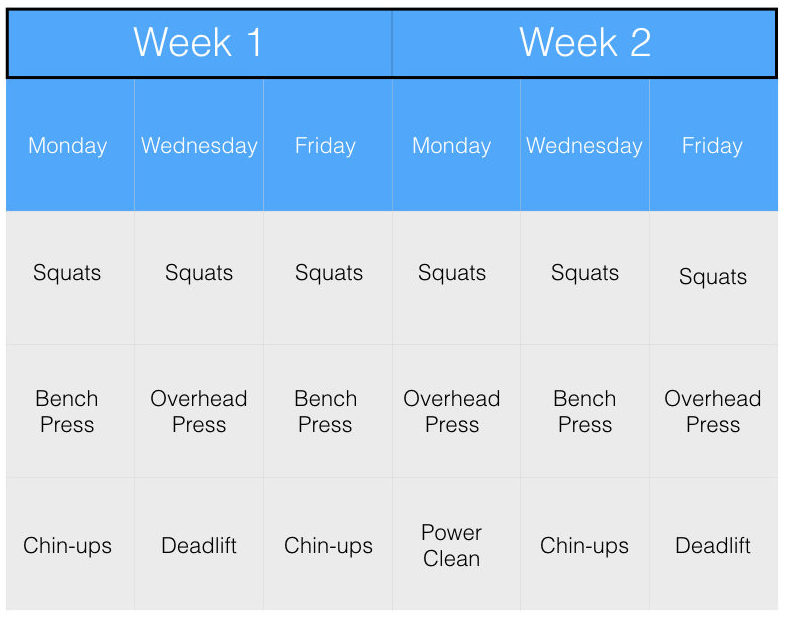 | Week 1 | | | Week 2 | | |
|---|---|---|---|---|---|
| Monday | Wednesday | Friday | Monday | Wednesday | Friday |
| Squats | Squats | Squats | Squats | Squats | Squats |
| Bench Press | Overhead Press | Bench Press | Overhead Press | Bench Press | Overhead Press |
| Chin-ups | Deadlift | Chin-ups | Power Clean | Chin-ups | Deadlift |